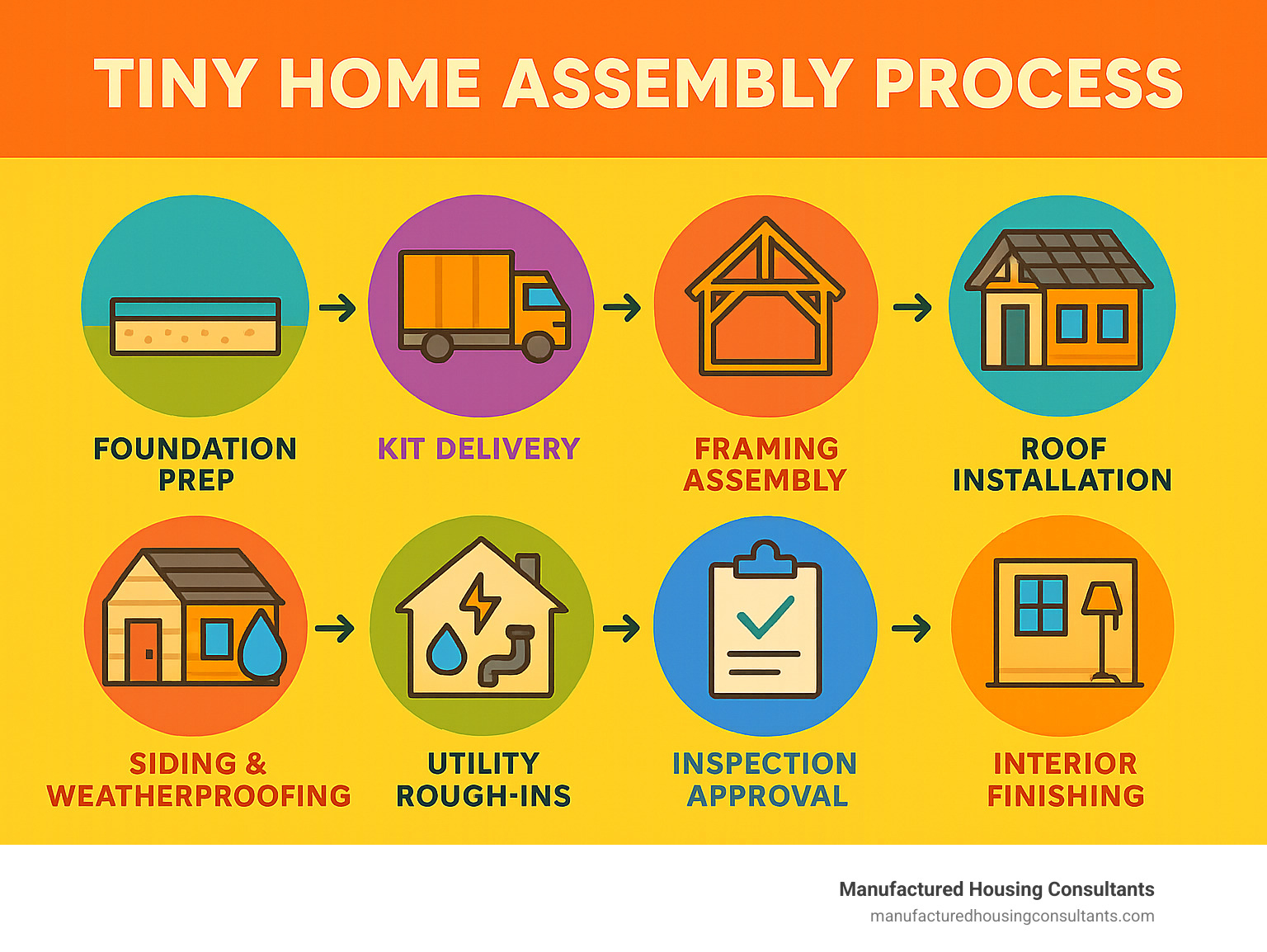 TINY HOME ASSEMBLY PROCESS

FOUNDATION PREP

KIT DELIVERY

FRAMING ASSEMBLY

ROOF INSTALLATION

SIDING & WEATHERPROOFING

UTILITY ROUGH-INS

INSPECTION APPROVAL

INTERIOR FINISHING

Manufactured Housing Consultants
manufacturedhousingconsultants.com